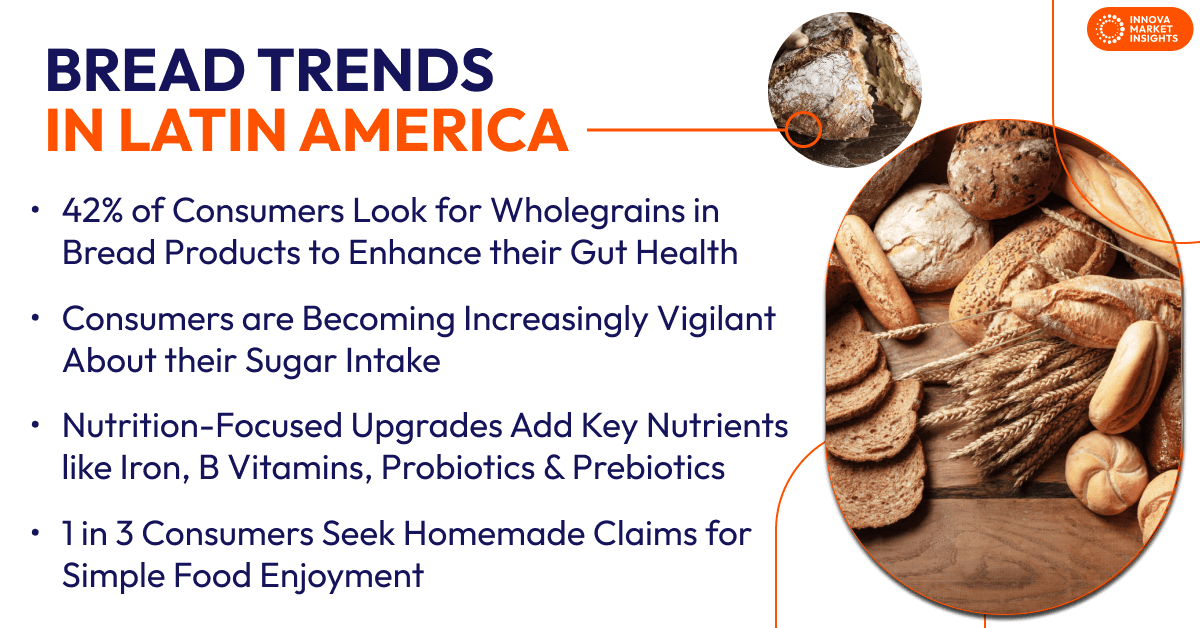 INNOVA MARKET INSIGHTS

BREAD TRENDS
IN LATIN AMERICA

• 42% of Consumers Look for Wholegrains in Bread Products to Enhance their Gut Health

• Consumers are Becoming Increasingly Vigilant About their Sugar Intake

• Nutrition-Focused Upgrades Add Key Nutrients like Iron, B Vitamins, Probiotics & Prebiotics

• 1 in 3 Consumers Seek Homemade Claims for Simple Food Enjoyment